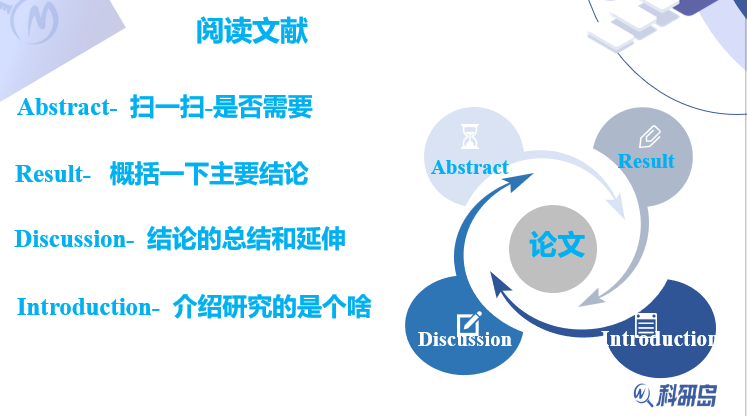 阅读文献

Abstract- 扫一扫-是否需要

Result- 概括一下主要结论

Discussion- 结论的总结和延伸

Introduction- 介绍研究的是个啥

Abstract

Result

论文

Discussion

Introduction

科研岛